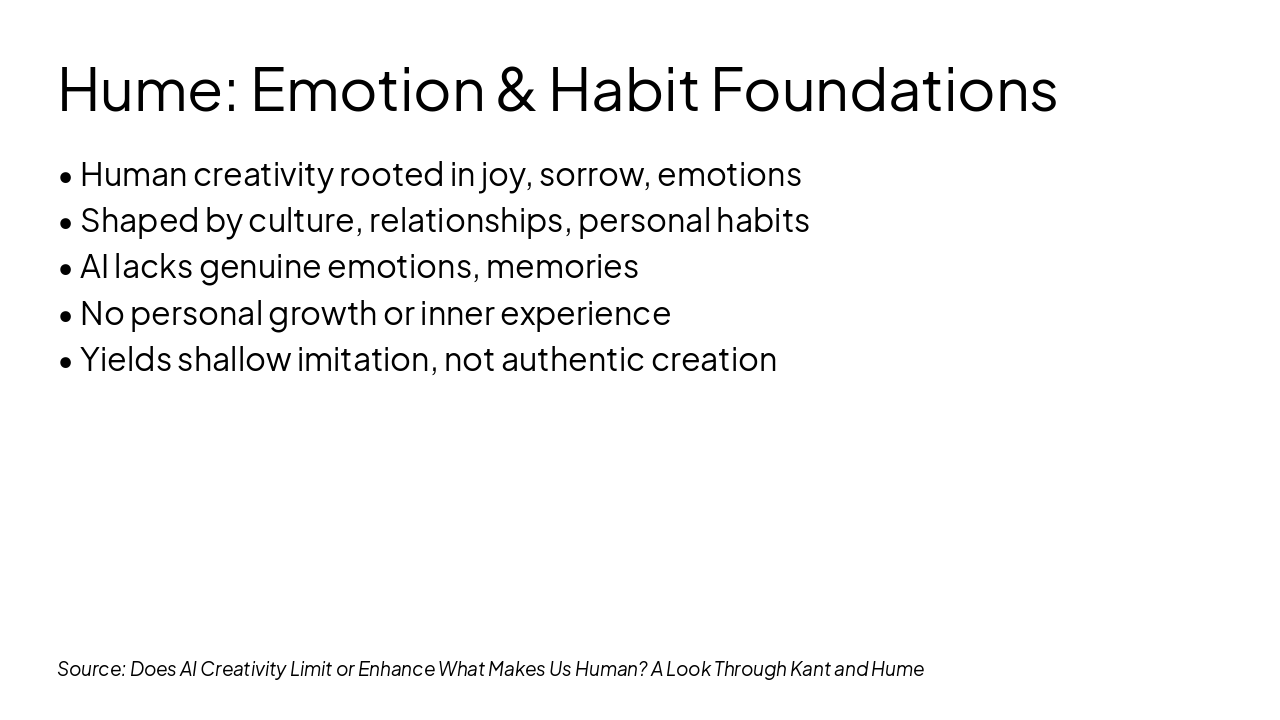 Hume: Emotion & Habit Foundations

• Human creativity rooted in joy, sorrow, emotions
• Shaped by culture, relationships, personal habits
• AI lacks genuine emotions, memories
• No personal growth or inner experience
• Yields shallow imitation, not authentic creation

Source: Does AI Creativity Limit or Enhance What Makes Us Human? A Look Through Kant and Hume